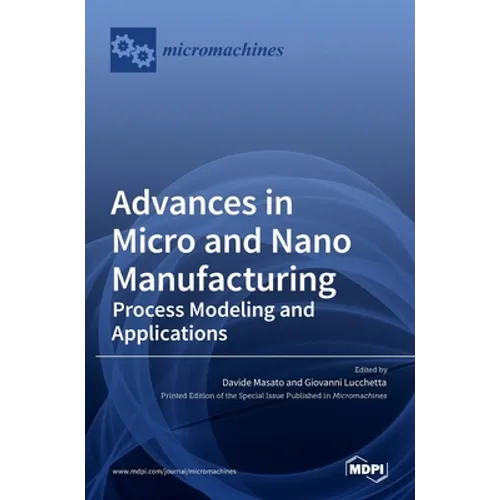 micromachines

Advances in Micro and Nano Manufacturing
Process Modeling and Applications

Edited by
Davide Masato and Giovanni Lucchetta
Printed Edition of the Special Issue Published in Micromachines

www.mdpi.com/journal/micromachines

MDPI